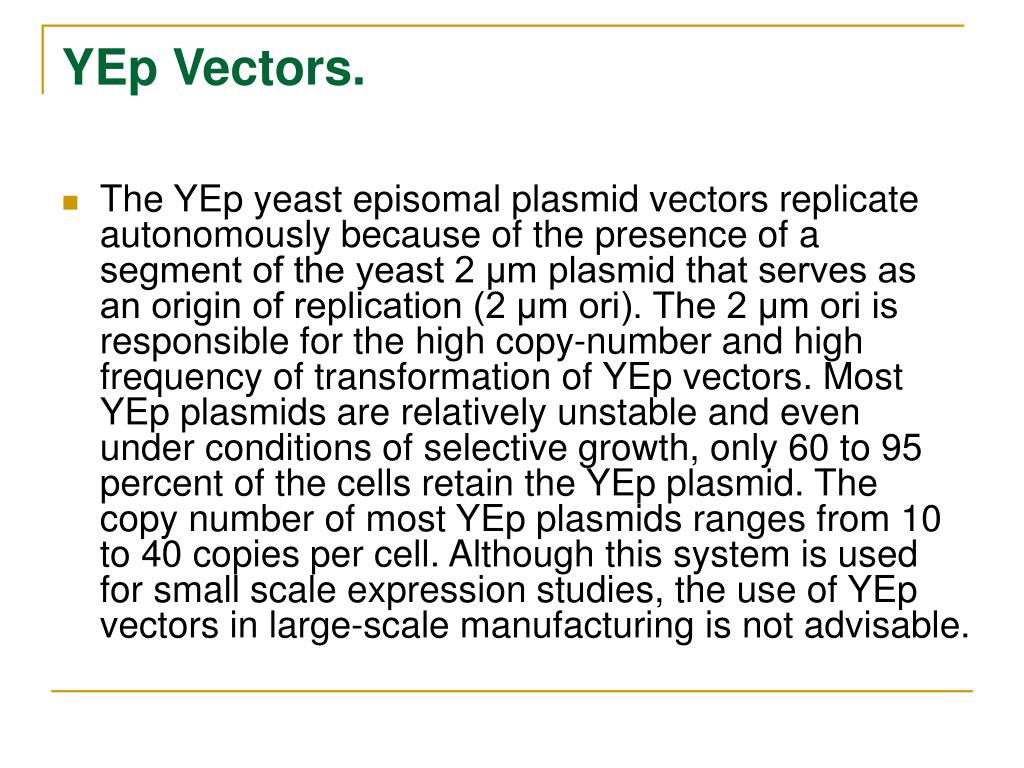 YEp Vectors.

The YEp yeast episomal plasmid vectors replicate autonomously because of the presence of a segment of the yeast 2 μm plasmid that serves as an origin of replication (2 μm ori). The 2 μm ori is responsible for the high copy-number and high frequency of transformation of YEp vectors. Most YEp plasmids are relatively unstable and even under conditions of selective growth, only 60 to 95 percent of the cells retain the YEp plasmid. The copy number of most YEp plasmids ranges from 10 to 40 copies per cell. Although this system is used for small scale expression studies, the use of YEp vectors in large-scale manufacturing is not advisable.